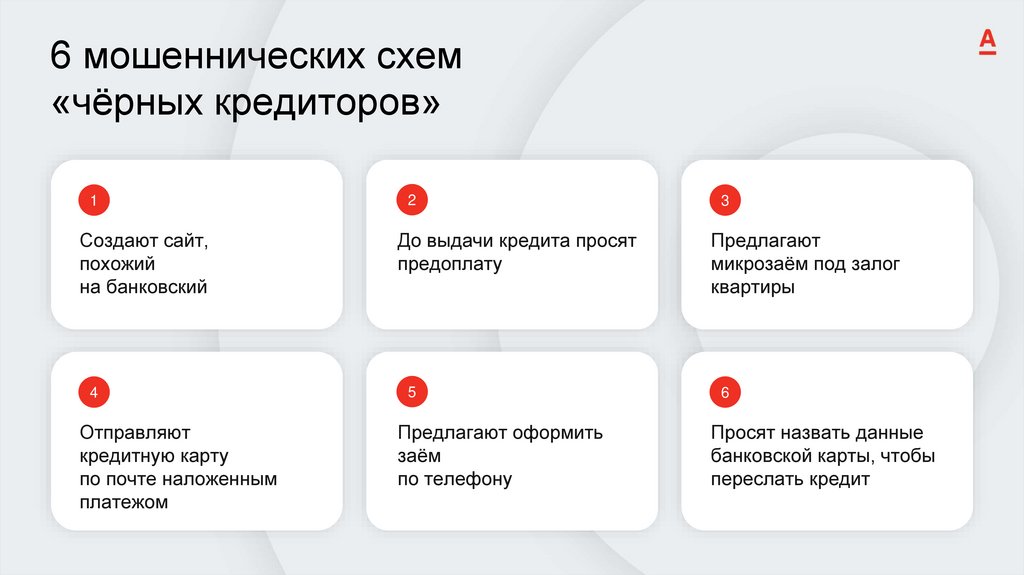 6 мошеннических схем «чёрных кредиторов»

А

1

Создают сайт, похожий на банковский

2

До выдачи кредита просят предоплату

3

Предлагают микрозаём под залог квартиры

4

Отправляют кредитную карту по почте наложенным платежом

5

Предлагают оформить заём по телефону

6

Просят назвать данные банковской карты, чтобы переслать кредит